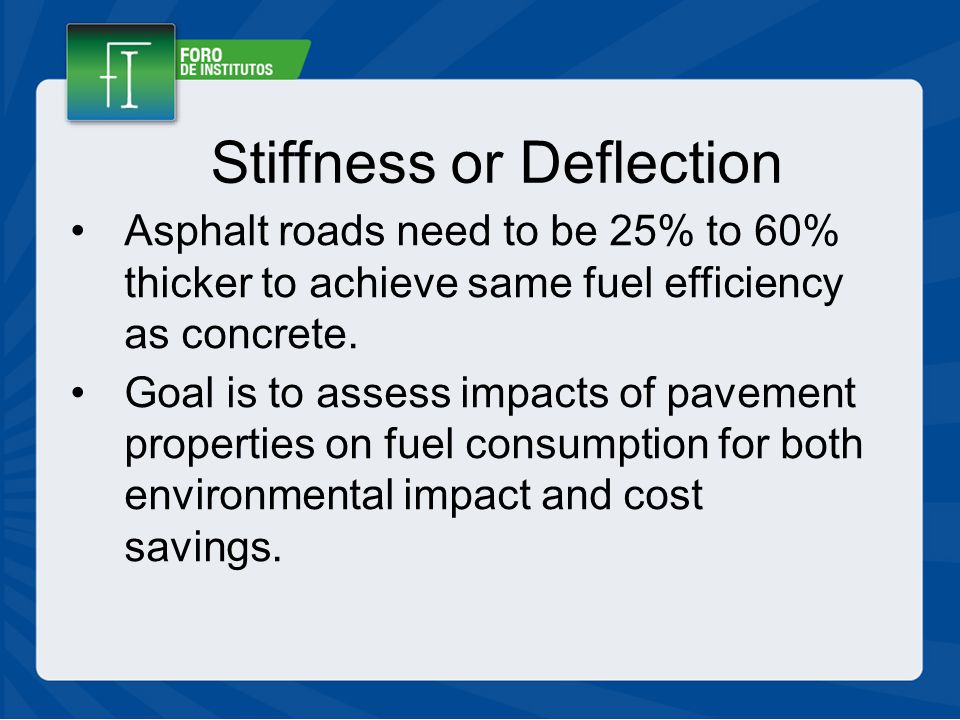 FI
FORO
DE INSTITUTOS

Stiffness or Deflection

• Asphalt roads need to be 25% to 60% thicker to achieve same fuel efficiency as concrete.

• Goal is to assess impacts of pavement properties on fuel consumption for both environmental impact and cost savings.